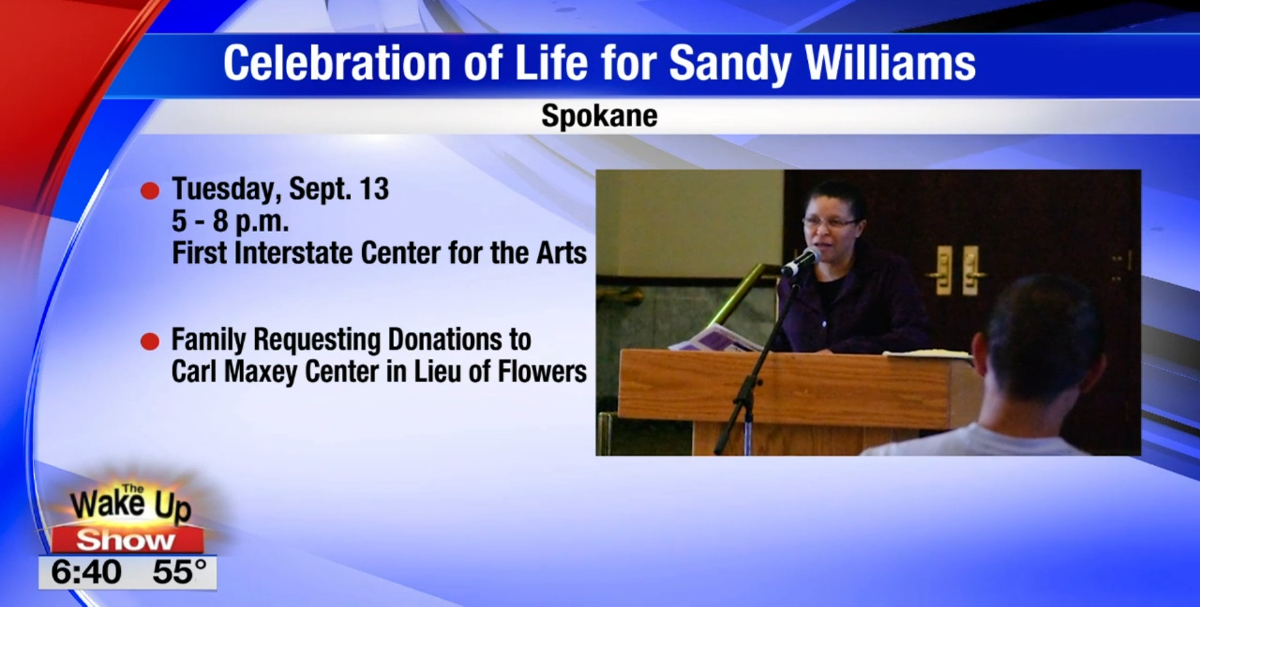 Celebration of Life for Sandy Williams

Spokane

Tuesday, Sept. 13
5 - 8 p.m.
First Interstate Center for the Arts

Family Requesting Donations to Carl Maxey Center in Lieu of Flowers

The Wake Up Show

6:40 55°